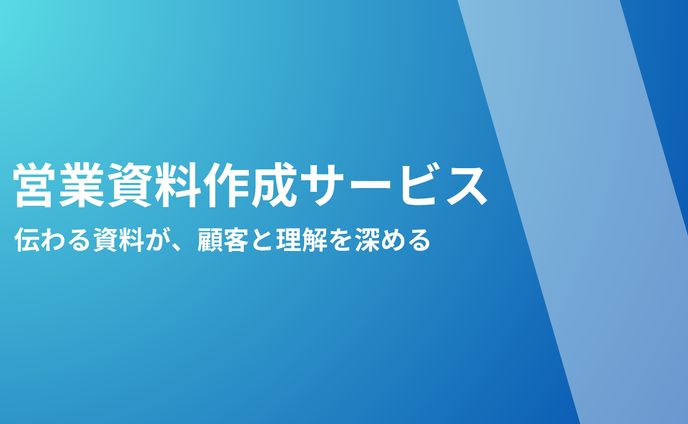 営業資料作成サービス

伝わる資料が、顧客と理解を深める